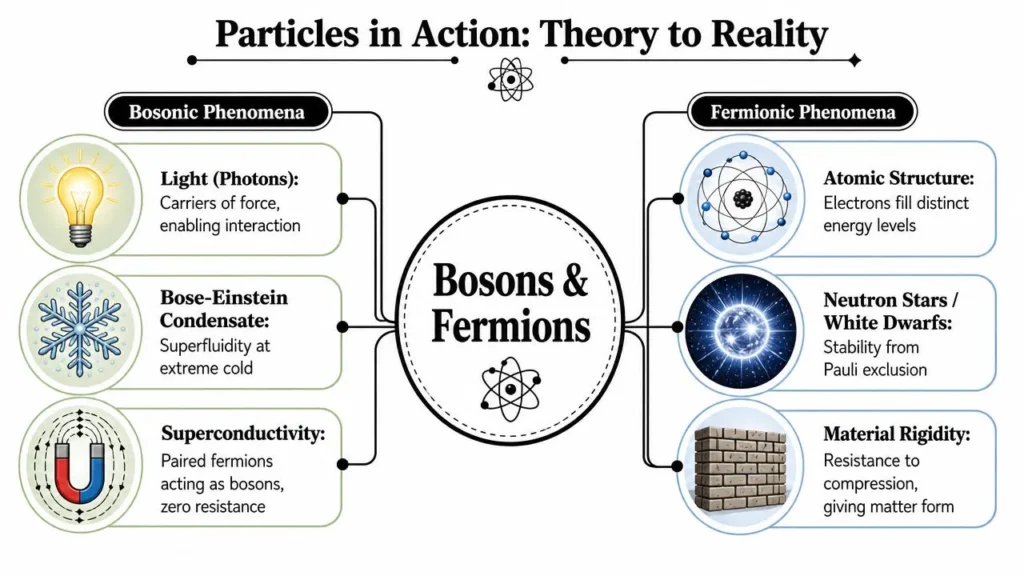 Particles in Action: Theory to Reality

Bosonic Phenomena

Light (Photons): Carriers of force, enabling interaction

Bose-Einstein Condensate: Superfluidity at extreme cold

Superconductivity: Paired fermions acting as bosons, zero resistance

Bosons & Fermions

Fermionic Phenomena

Atomic Structure: Electrons fill distinct energy levels

Neutron Stars / White Dwarfs: Stability from Pauli exclusion

Material Rigidity: Resistance to compression, giving matter form